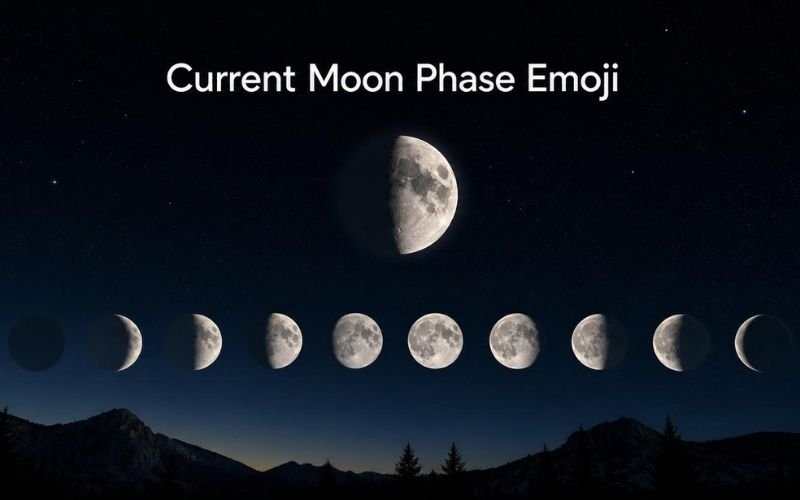 Current Moon Phase Emoji